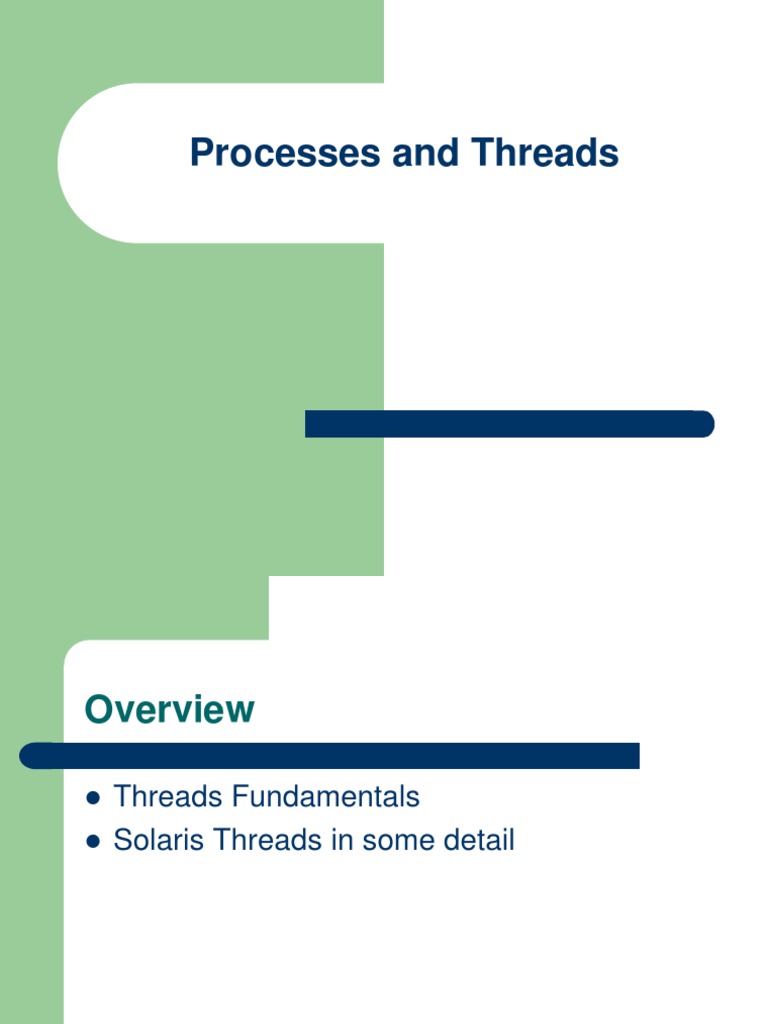 Processes and Threads

Overview

- Threads Fundamentals
- Solaris Threads in some detail